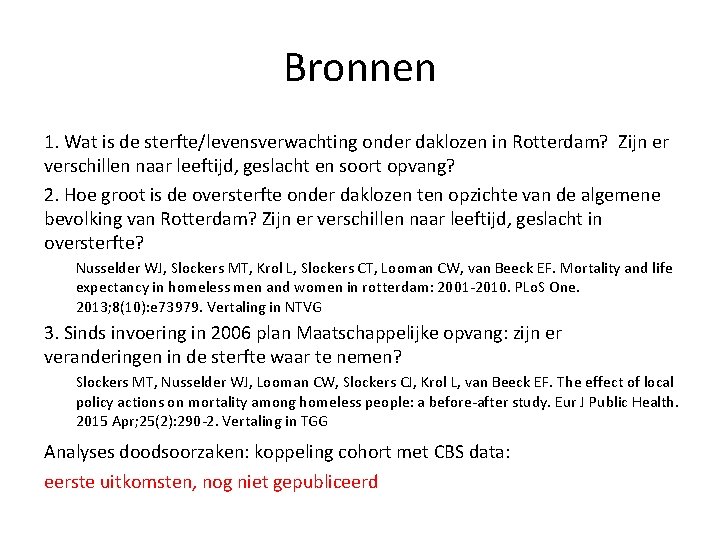 Bronnen

1. Wat is de sterfte/levensverwachting onder daklozen in Rotterdam? Zijn er verschillen naar leeftijd, geslacht en soort opvang?

2. Hoe groot is de oversterfte onder daklozen ten opzichte van de algemene bevolking van Rotterdam? Zijn er verschillen naar leeftijd, geslacht in oversterfte?

Nusselder WJ, Slockers MT, Krol L, Slockers CT, Looman CW, van Beeck EF. Mortality and life expectancy in homeless men and women in rotterdam: 2001-2010. PLoS One. 2013;8(10):e73979. Vertaling in NTVG

3. Sinds invoering in 2006 plan Maatschappelijke opvang: zijn er veranderingen in de sterfte waar te nemen?

Slockers MT, Nusselder WJ, Looman CW, Slockers CJ, Krol L, van Beeck EF. The effect of local policy actions on mortality among homeless people: a before-after study. Eur J Public Health. 2015 Apr;25(2):290-2. Vertaling in TGG

Analyses doodsoorzaken: koppeling cohort met CBS data:

eerste uitkomsten, nog niet gepubliceerd